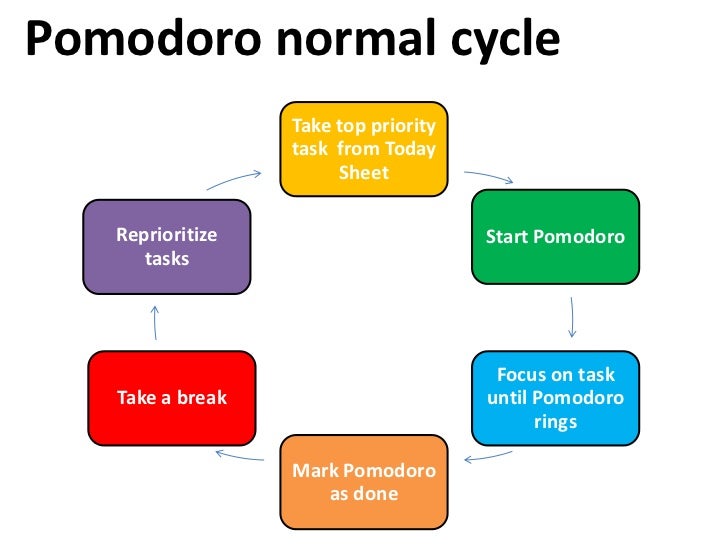 Pomodoro normal cycle

Take top priority task from Today Sheet

Start Pomodoro

Focus on task until Pomodoro rings

Mark Pomodoro as done

Take a break

Reprioritize tasks